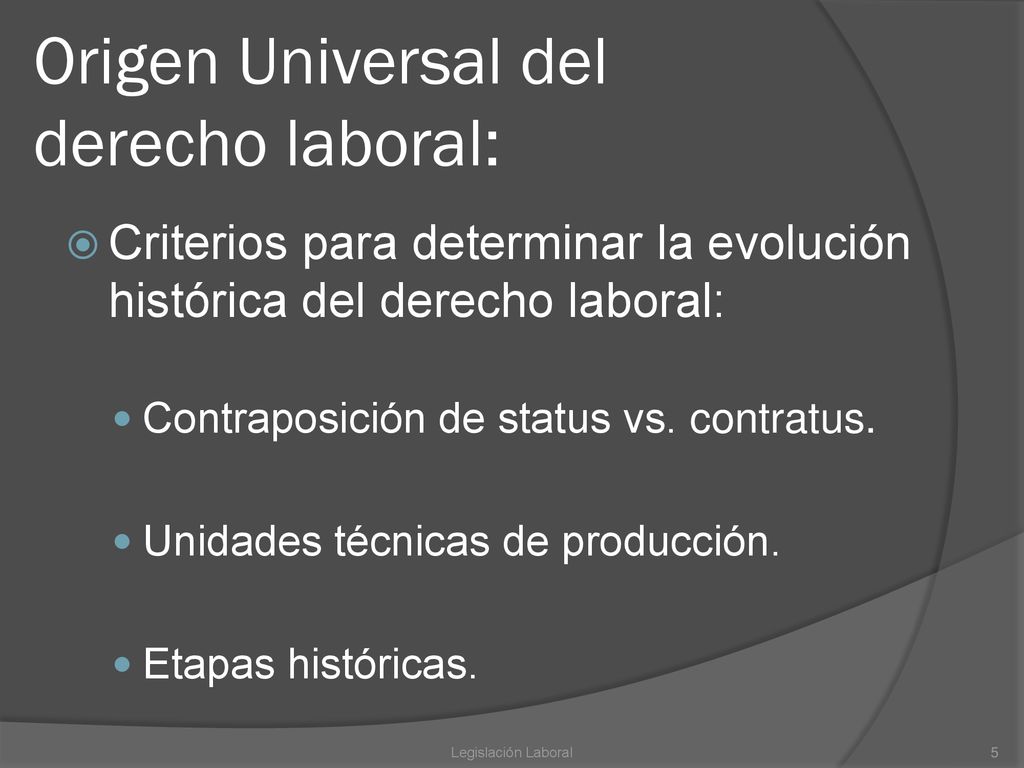 Origen Universal del derecho laboral:

Criterios para determinar la evolución histórica del derecho laboral:

Contraposición de status vs. contratus.

Unidades técnicas de producción.

Etapas históricas.

Legislación Laboral

5